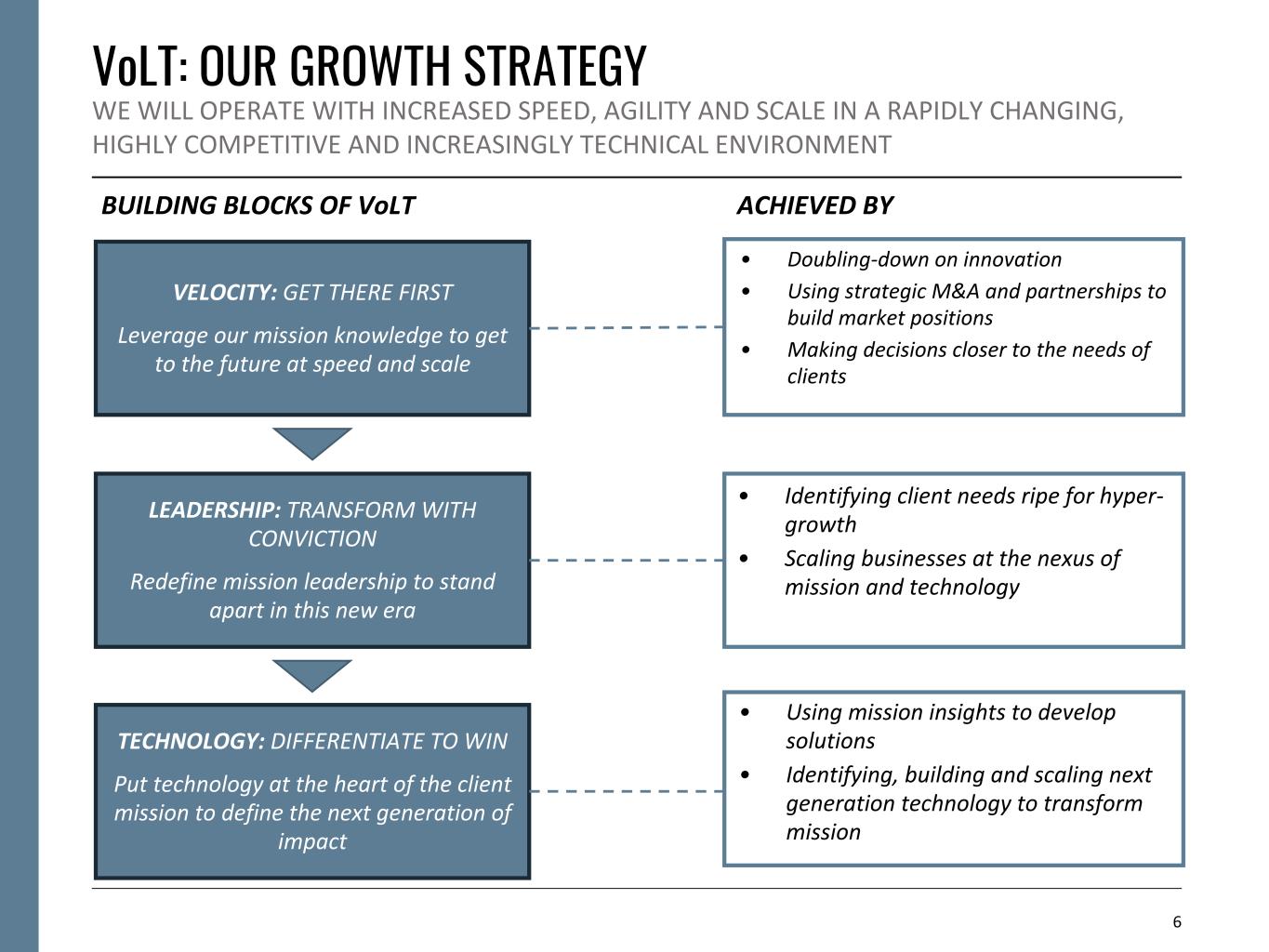 VoLT: OUR GROWTH STRATEGY

WE WILL OPERATE WITH INCREASED SPEED, AGILITY AND SCALE IN A RAPIDLY CHANGING, HIGHLY COMPETITIVE AND INCREASINGLY TECHNICAL ENVIRONMENT

BUILDING BLOCKS OF VoLT

VELOCITY: GET THERE FIRST

Leverage our mission knowledge to get to the future at speed and scale

LEADERSHIP: TRANSFORM WITH CONVICTION

Redefine mission leadership to stand apart in this new era

TECHNOLOGY: DIFFERENTIATE TO WIN

Put technology at the heart of the client mission to define the next generation of impact

ACHIEVED BY

• Doubling-down on innovation
• Using strategic M&A and partnerships to build market positions
• Making decisions closer to the needs of clients

• Identifying client needs ripe for hyper-growth
• Scaling businesses at the nexus of mission and technology

• Using mission insights to develop solutions
• Identifying, building and scaling next generation technology to transform mission

6